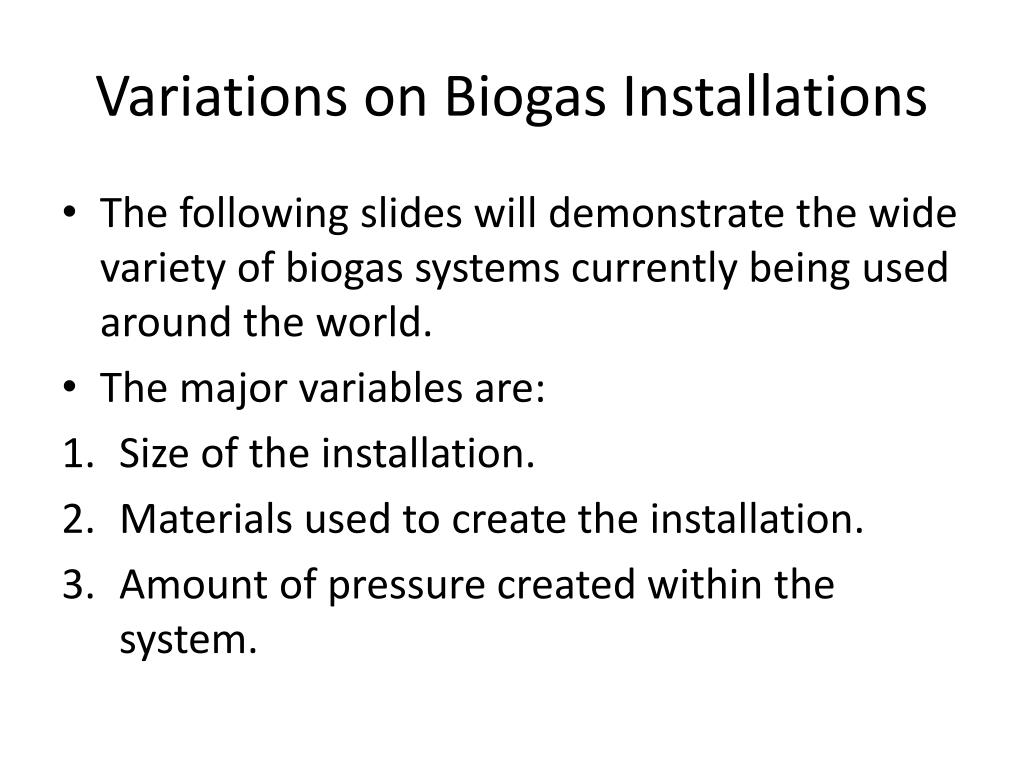 Variations on Biogas Installations

• The following slides will demonstrate the wide variety of biogas systems currently being used around the world.
• The major variables are:
1. Size of the installation.
2. Materials used to create the installation.
3. Amount of pressure created within the system.